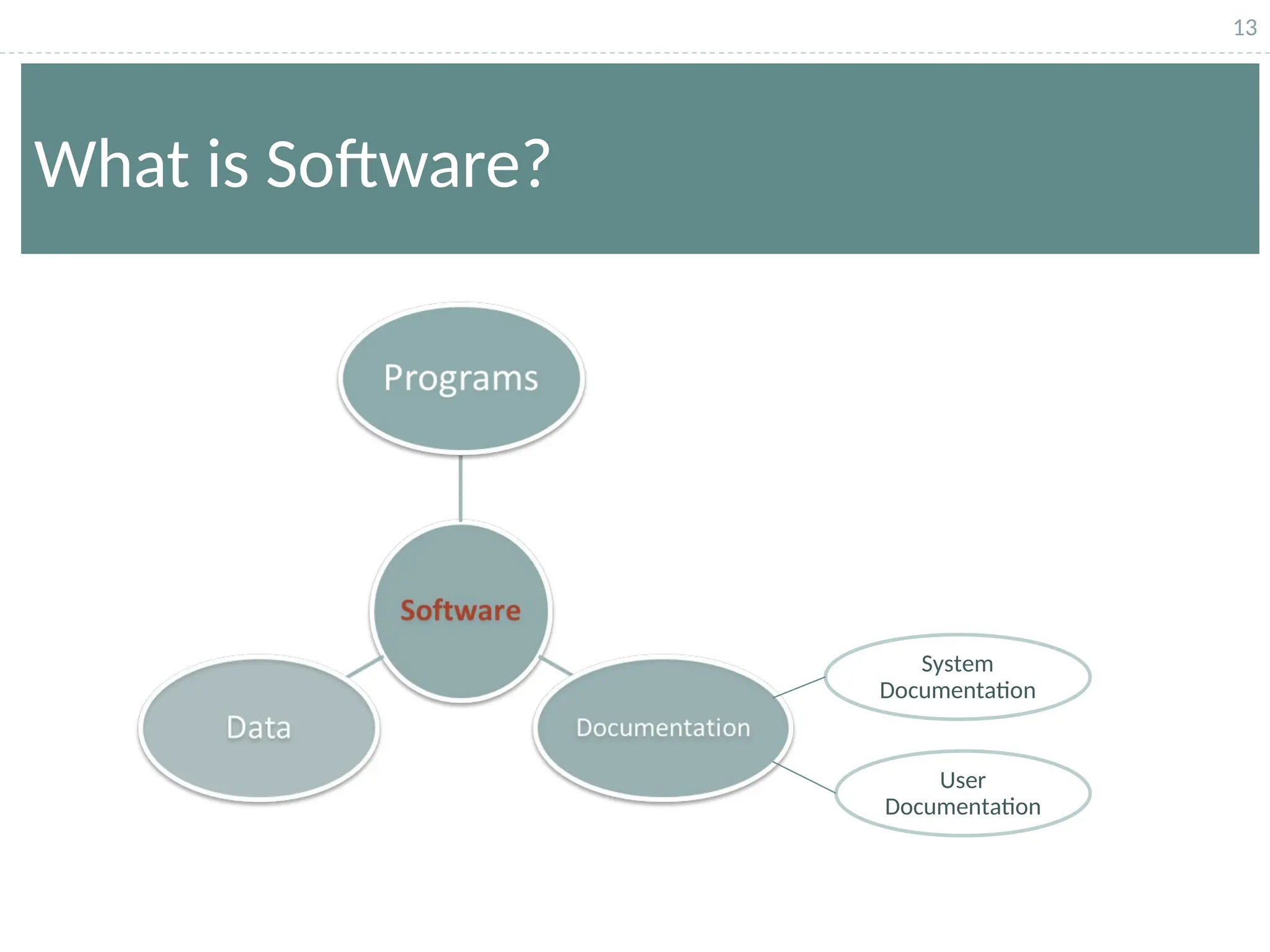 13

What is Software?

Programs

Software

Data

Documentation

System Documentation

User Documentation